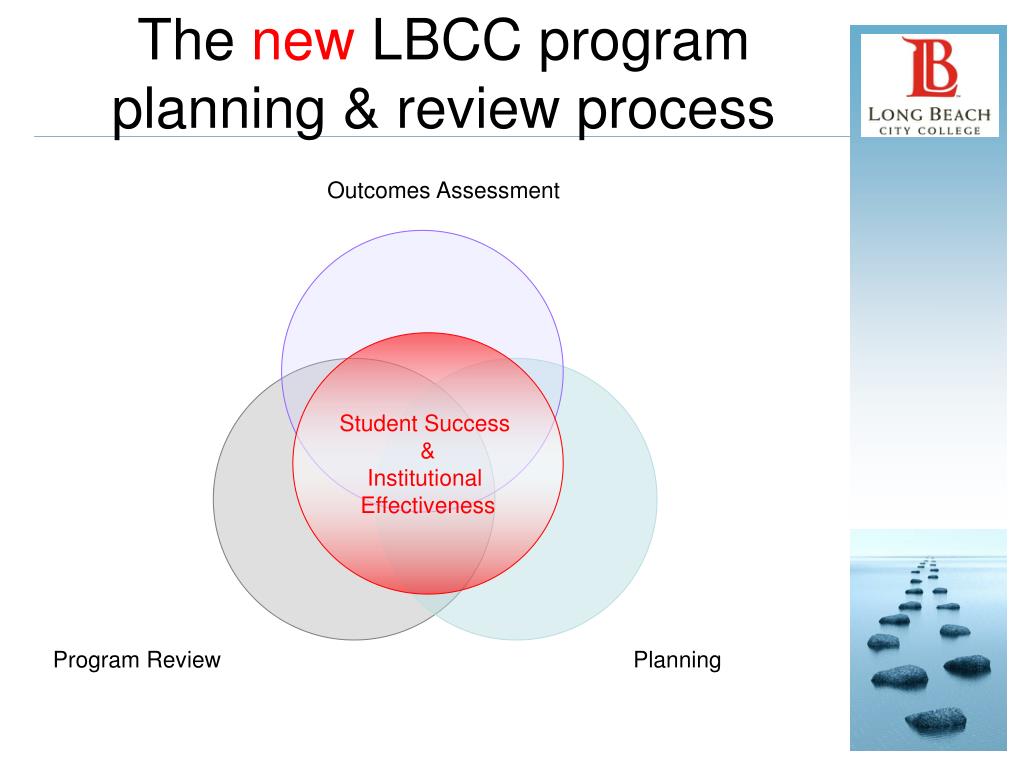 The new LBCC program planning & review process

LB
LONG BEACH
CITY COLLEGE

Outcomes Assessment

Student Success
&
Institutional
Effectiveness

Program Review

Planning